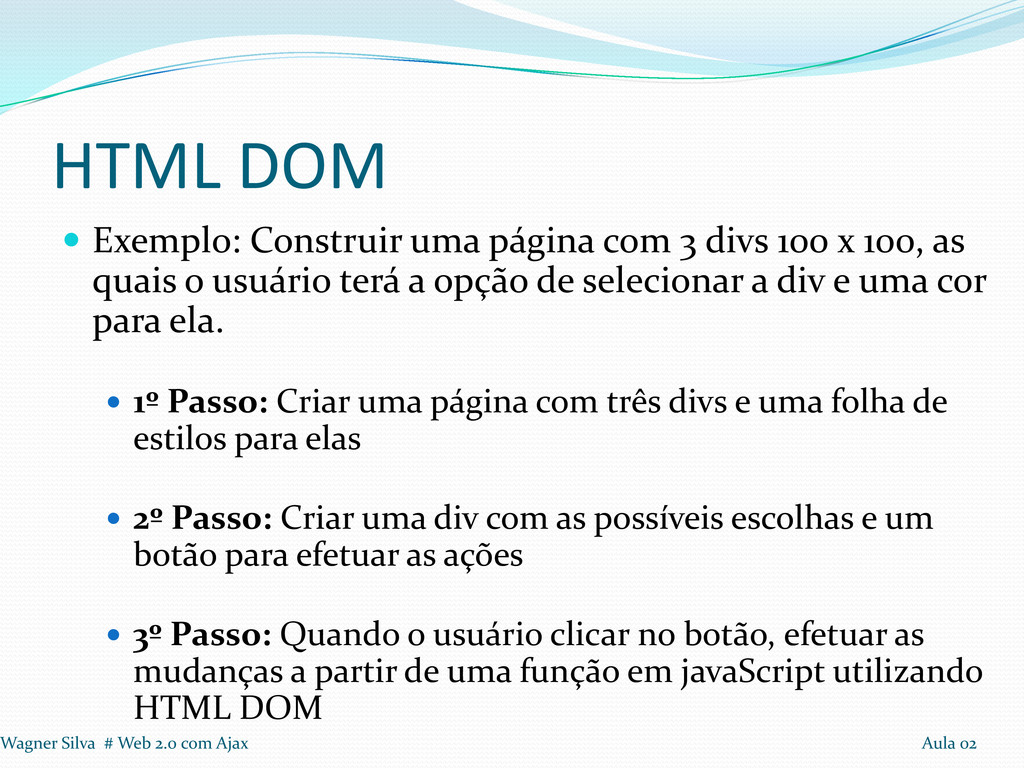 HTML DOM

Exemplo: Construir uma página com 3 divs 100 x 100, as quais o usuário terá a opção de selecionar a div e uma cor para ela.

1º Passo: Criar uma página com três divs e uma folha de estilos para elas

2º Passo: Criar uma div com as possíveis escolhas e um botão para efetuar as ações

3º Passo: Quando o usuário clicar no botão, efetuar as mudanças a partir de uma função em javaScript utilizando HTML DOM

Wagner Silva # Web 2.0 com Ajax

Aula 02